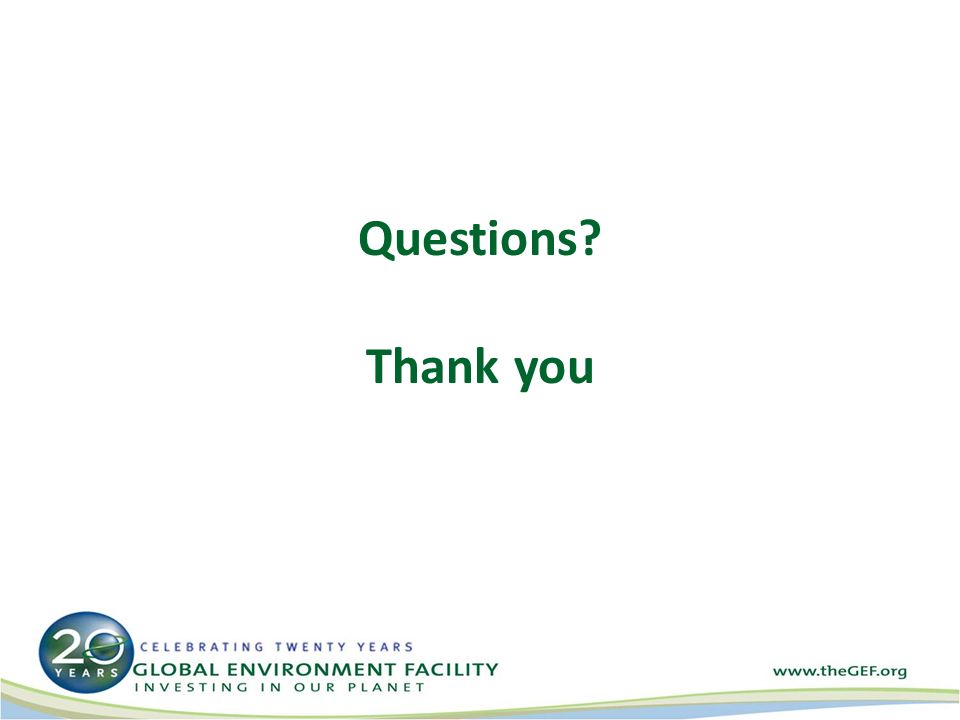 Questions?

Thank you

20 YEARS

CELEBRATING TWENTY YEARS
GLOBAL ENVIRONMENT FACILITY
INVESTING IN OUR PLANET

www.theGEF.org